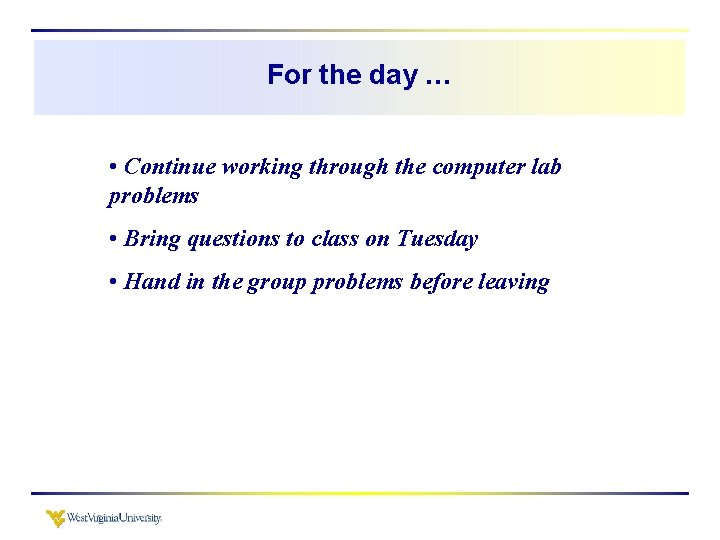 For the day …

• Continue working through the computer lab problems

• Bring questions to class on Tuesday

• Hand in the group problems before leaving

WestVirginiaUniversity.